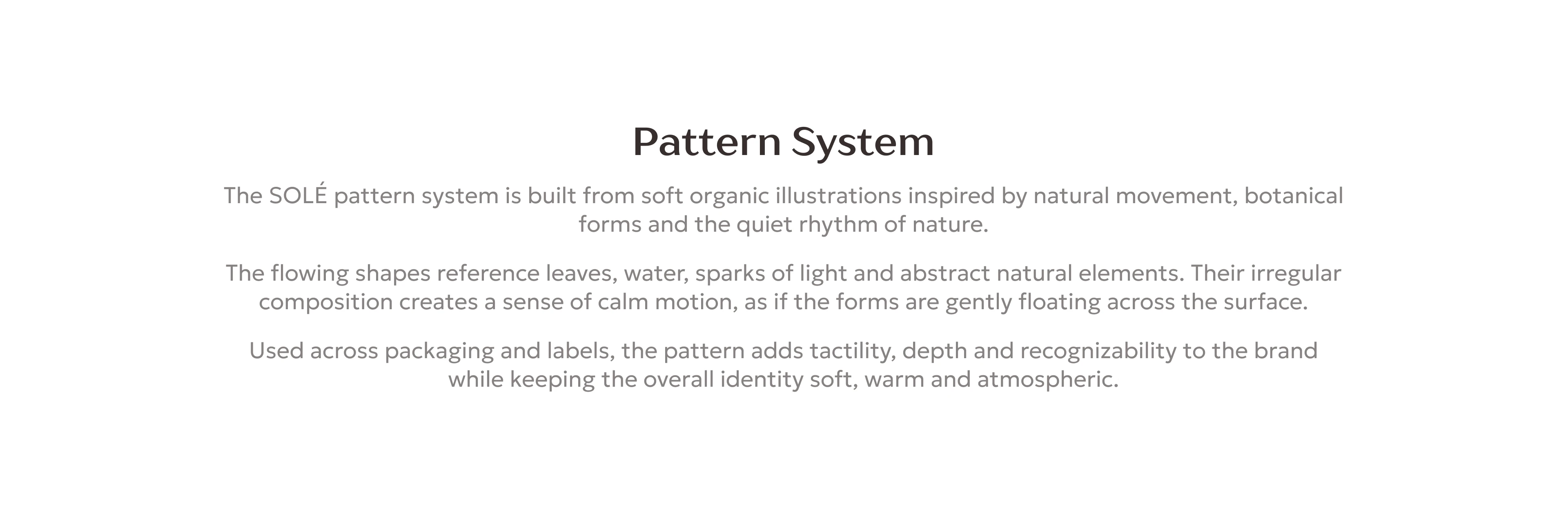 Pattern System

The SOLÉ pattern system is built from soft organic illustrations inspired by natural movement, botanical forms and the quiet rhythm of nature.

The flowing shapes reference leaves, water, sparks of light and abstract natural elements. Their irregular composition creates a sense of calm motion, as if the forms are gently floating across the surface.

Used across packaging and labels, the pattern adds tactility, depth and recognizability to the brand while keeping the overall identity soft, warm and atmospheric.